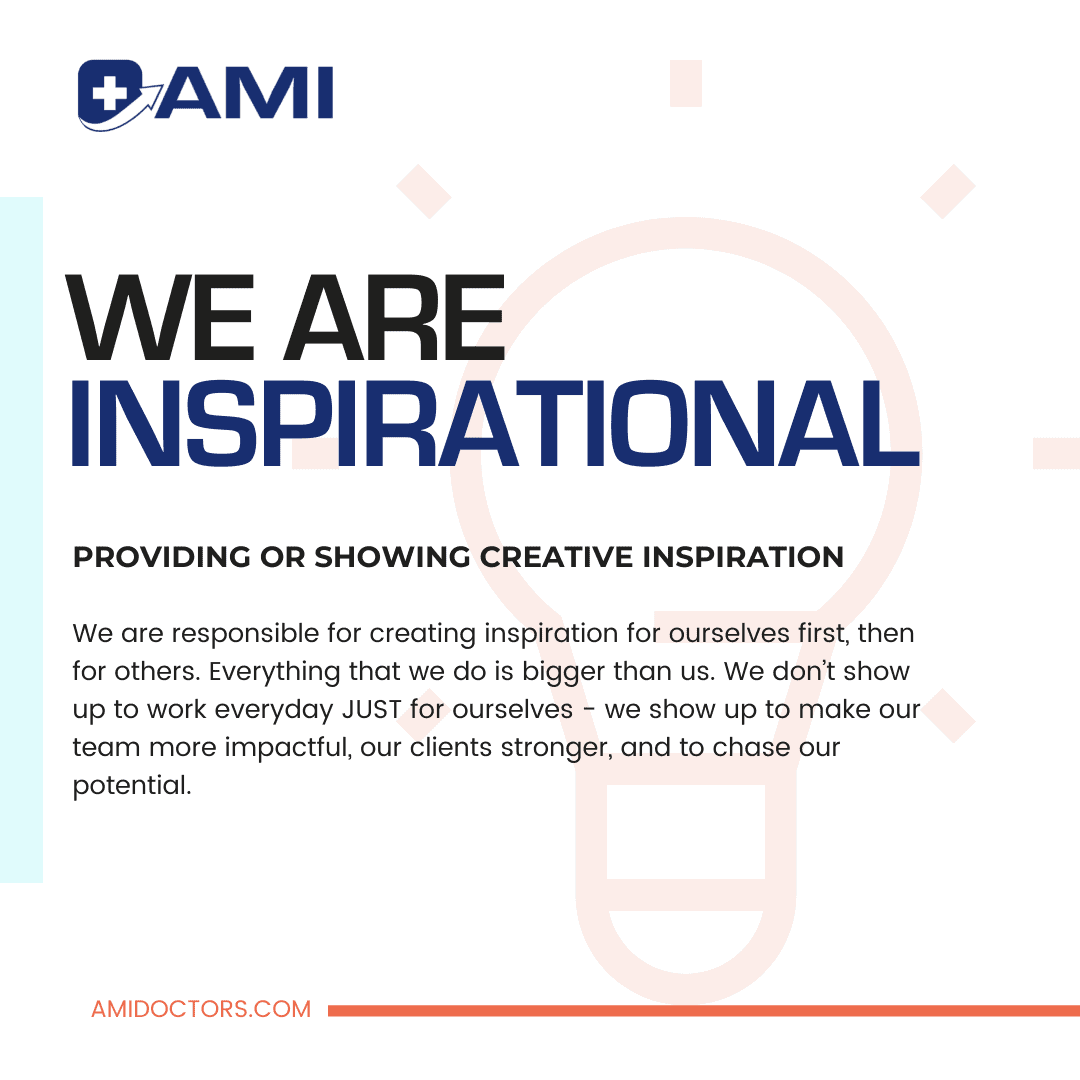 AMI

WE ARE
INSPIRATIONAL

PROVIDING OR SHOWING CREATIVE INSPIRATION

We are responsible for creating inspiration for ourselves first, then for others. Everything that we do is bigger than us. We don't show up to work everyday JUST for ourselves - we show up to make our team more impactful, our clients stronger, and to chase our potential.

AMIDOCTORS.COM